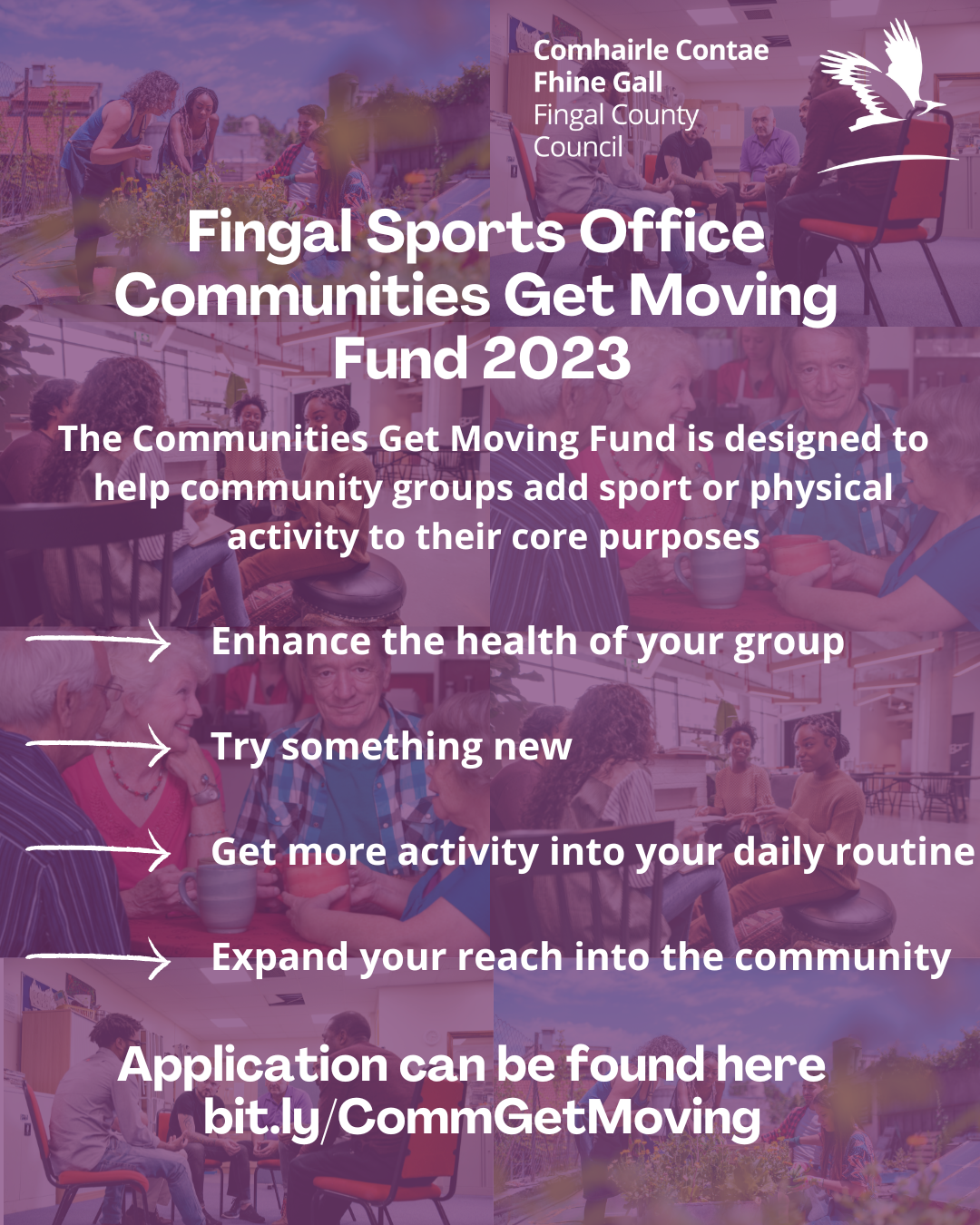 Comhairle Contae Fhine Gall
Fingal County Council

Fingal Sports Office Communities Get Moving Fund 2023

The Communities Get Moving Fund is designed to help community groups add sport or physical activity to their core purposes

Enhance the health of your group

Try something new

Get more activity into your daily routine

Expand your reach into the community

Application can be found here
bit.ly/CommGetMoving